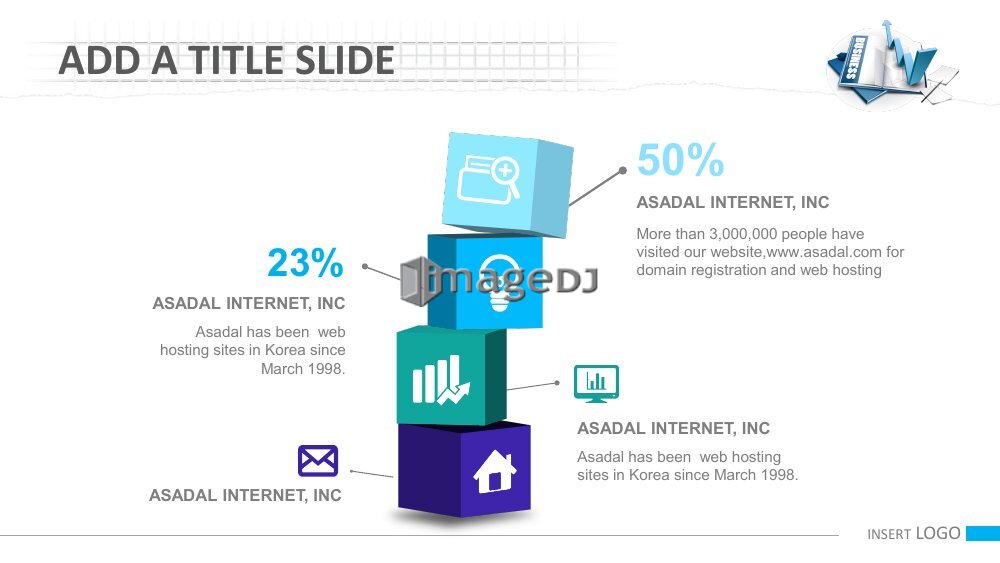 ADD A TITLE SLIDE

BUSINESS

50%

ASADAL INTERNET, INC

More than 3,000,000 people have visited our website,www.asadal.com for domain registration and web hosting

23%

ASADAL INTERNET, INC

Asadal has been web hosting sites in Korea since March 1998.

imageDJ

ASADAL INTERNET, INC

Asadal has been web hosting sites in Korea since March 1998.

ASADAL INTERNET, INC

INSERT LOGO